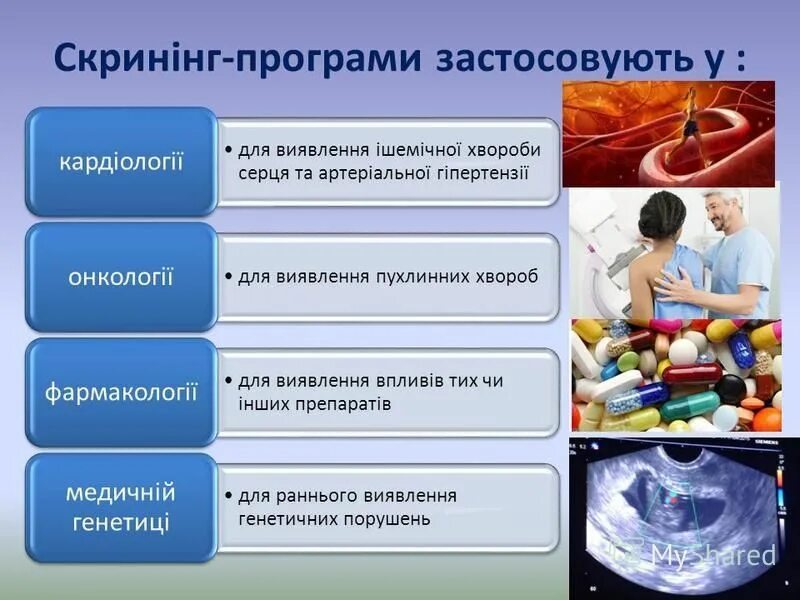 Скринінг-програми застосовують у :

кардіології

• для виявлення ішемічної хвороби серця та артеріальної гіпертензії

онкології

• для виявлення пухлинних хвороб

фармакології

• для виявлення впливів тих чи інших препаратів

медичній генетиці

• для раннього виявлення генетичних порушень

SIEMENS

MyShared